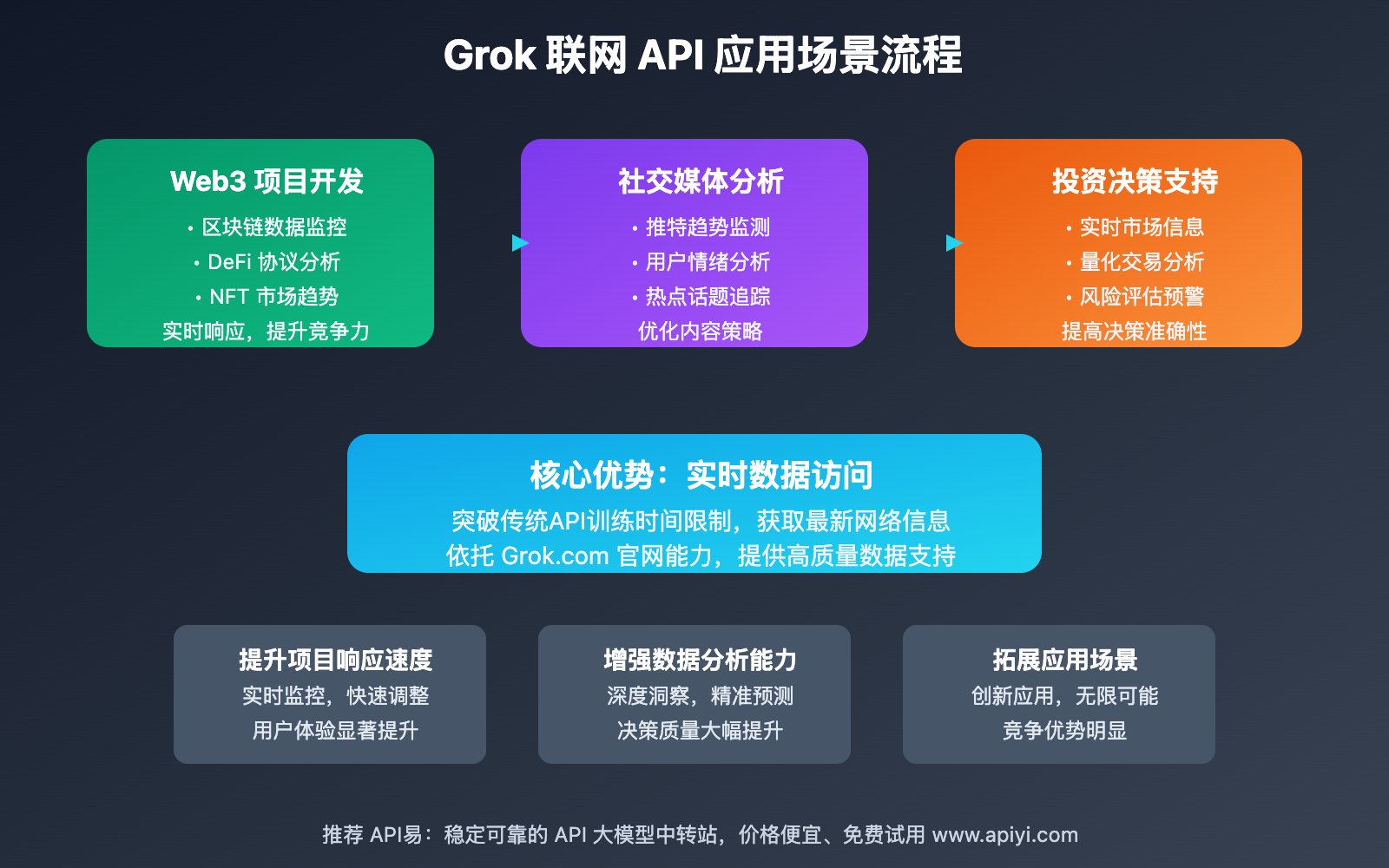 Grok 联网 API 应用场景流程

Web3 项目开发
• 区块链数据监控
• DeFi 协议分析
• NFT 市场趋势
实时响应，提升竞争力

社交媒体分析
• 推特趋势监测
• 用户情绪分析
• 热点话题追踪
优化内容策略

投资决策支持
• 实时市场信息
• 量化交易分析
• 风险评估预警
提高决策准确性

核心优势：实时数据访问
突破传统API训练时间限制，获取最新网络信息
依托 Grok.com 官网能力，提供高质量数据支持

提升项目响应速度
实时监控，快速调整
用户体验显著提升

增强数据分析能力
深度洞察，精准预测
决策质量大幅提升

拓展应用场景
创新应用，无限可能
竞争优势明显

推荐 API易：稳定可靠的 API 大模型中转站，价格便宜、免费试用 www.apiyi.com